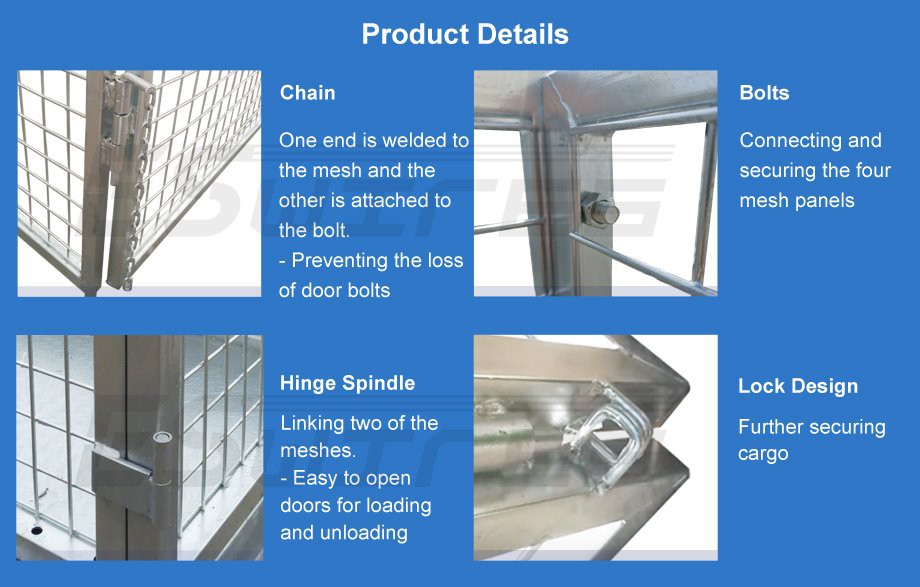 Product Details

Chain

One end is welded to the mesh and the other is attached to the bolt.
- Preventing the loss of door bolts

Bolts

Connecting and securing the four mesh panels

Hinge Spindle

Linking two of the meshes.
- Easy to open doors for loading and unloading

Lock Design

Further securing cargo